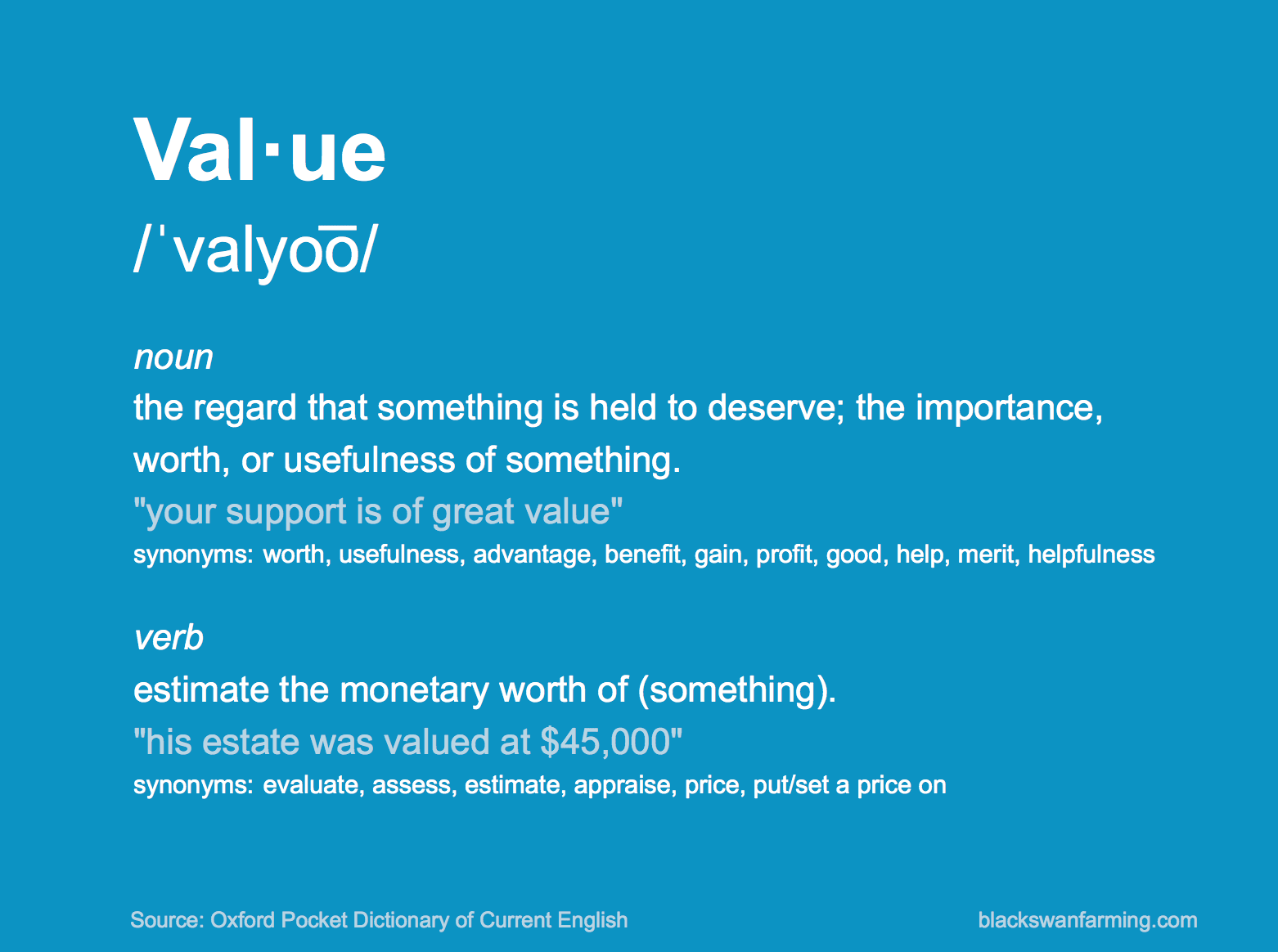 Val·ue

/ˈvalyo͞o/

noun

the regard that something is held to deserve; the importance, worth, or usefulness of something.

"your support is of great value"

synonyms: worth, usefulness, advantage, benefit, gain, profit, good, help, merit, helpfulness

verb

estimate the monetary worth of (something).

"his estate was valued at $45,000"

synonyms: evaluate, assess, estimate, appraise, price, put/set a price on

Source: Oxford Pocket Dictionary of Current English

blackswanfarming.com